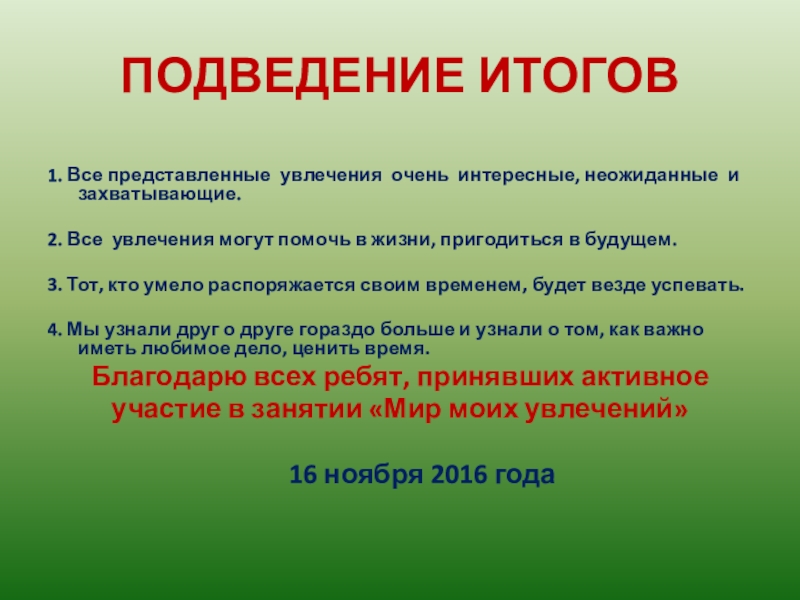 ПОДВЕДЕНИЕ ИТОГОВ

1. Все представленные увлечения очень интересные, неожиданные и захватывающие.

2. Все увлечения могут помочь в жизни, пригодиться в будущем.

3. Тот, кто умело распоряжается своим временем, будет везде успевать.

4. Мы узнали друг о друге гораздо больше и узнали о том, как важно иметь любимое дело, ценить время.

Благодарю всех ребят, принявших активное участие в занятии «Мир моих увлечений»

16 ноября 2016 года